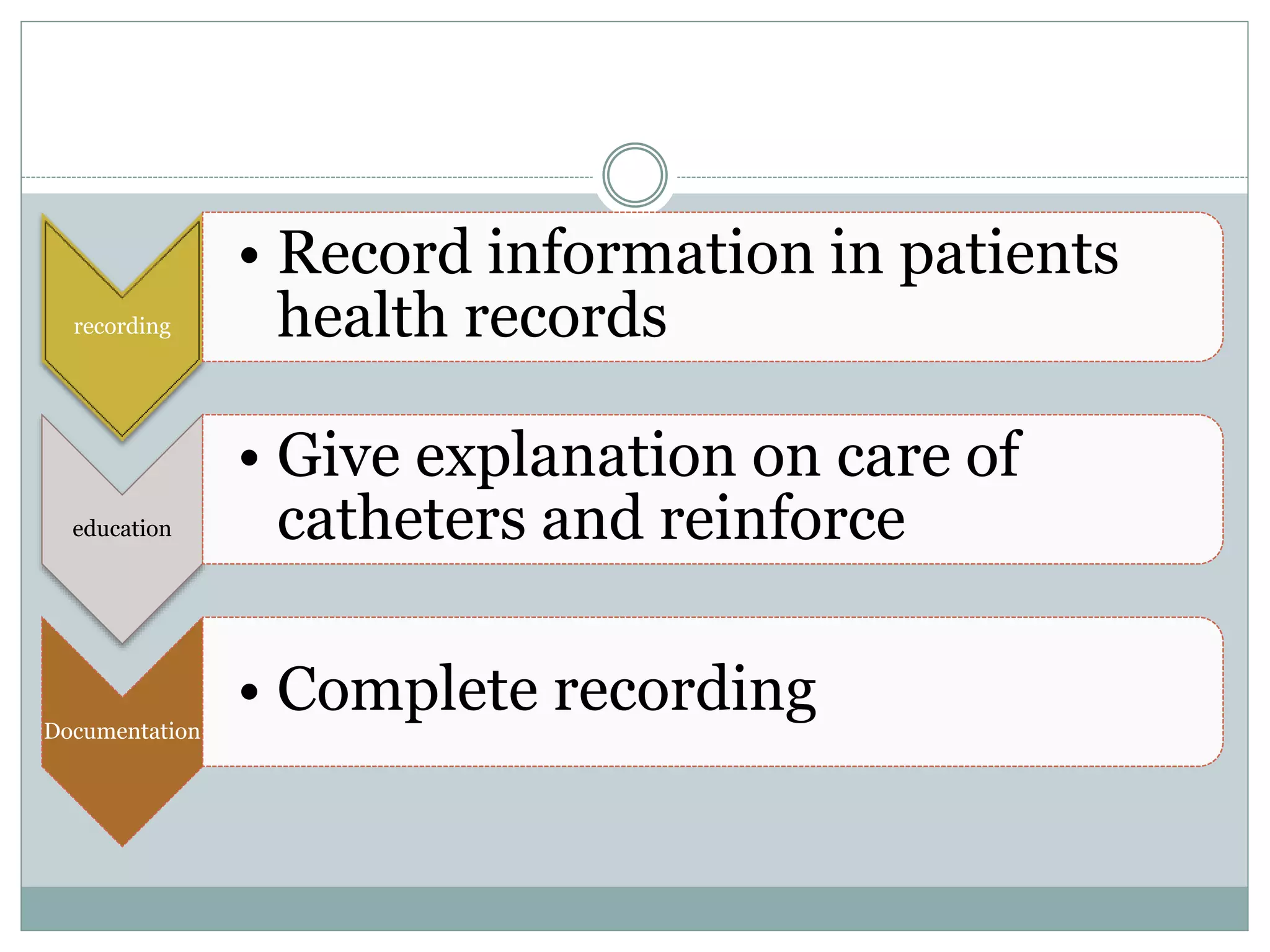 recording

• Record information in patients health records

education

• Give explanation on care of catheters and reinforce

Documentation

• Complete recording